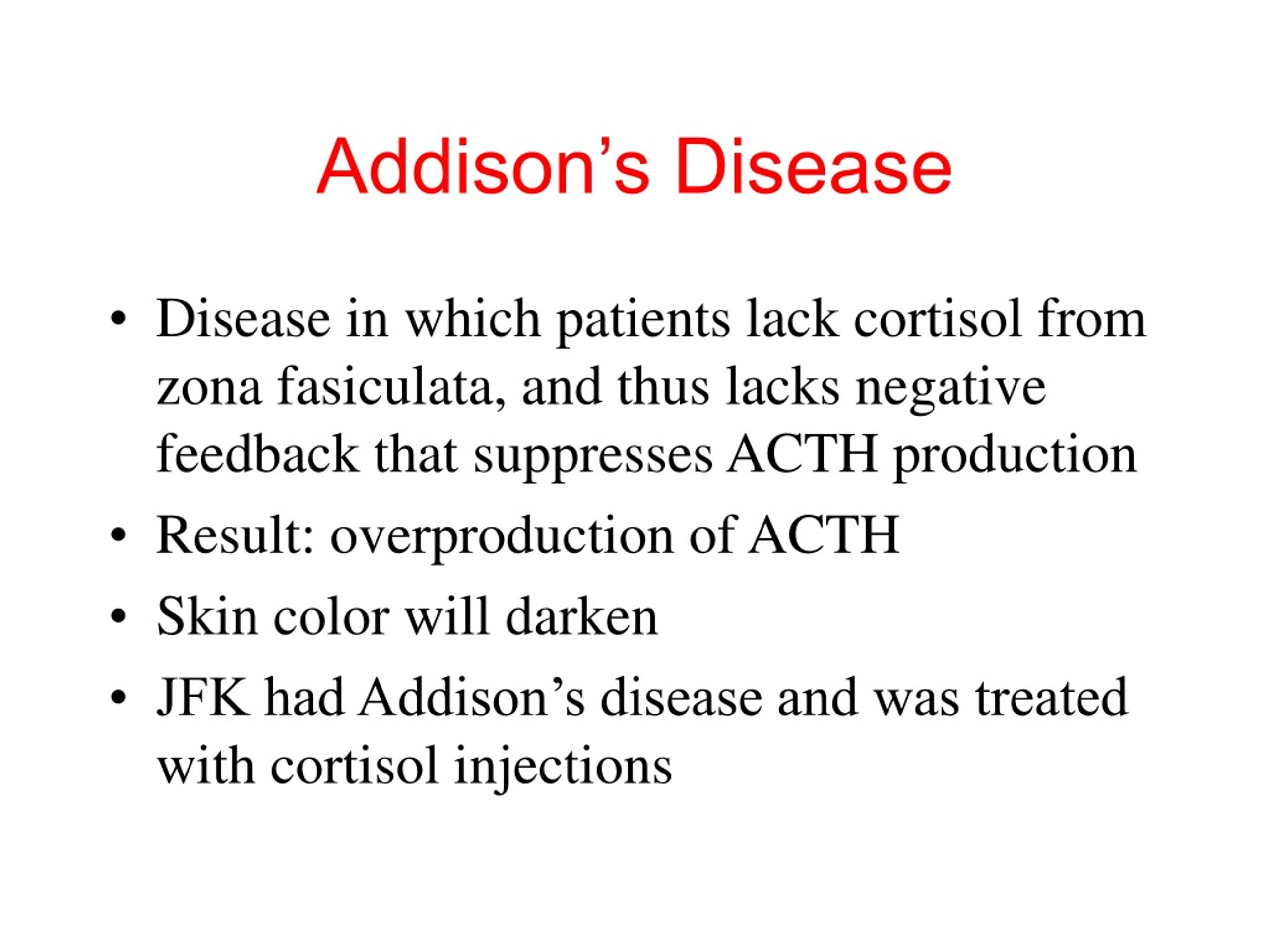 Addison’s Disease

• Disease in which patients lack cortisol from zona fasiculata, and thus lacks negative feedback that suppresses ACTH production

• Result: overproduction of ACTH

• Skin color will darken

• JFK had Addison’s disease and was treated with cortisol injections